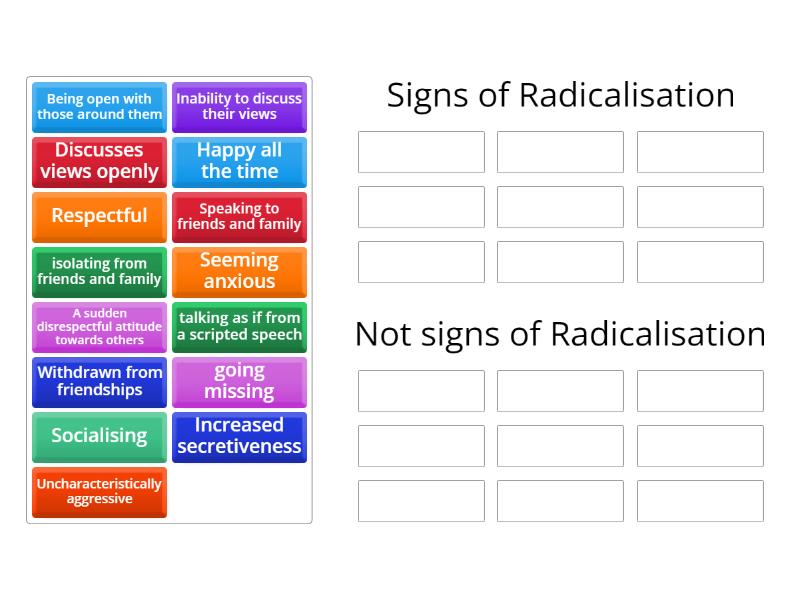 Being open with those around them

Inability to discuss their views

Discusses views openly

Happy all the time

Respectful

Speaking to friends and family

isolating from friends and family

Seeming anxious

A sudden disrespectful attitude towards others

talking as if from a scripted speech

Withdrawn from friendships

going missing

Socialising

Increased secretiveness

Uncharacteristically aggressive

Signs of Radicalisation

Not signs of Radicalisation